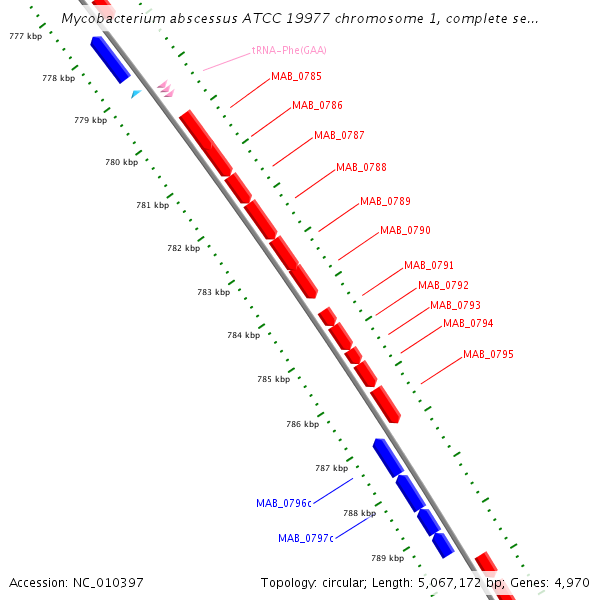 Mycobacterium abscessus ATCC 19977 chromosome 1, complete se...

777 kbp
778 kbp
779 kbp
780 kbp
781 kbp
782 kbp
783 kbp
784 kbp
785 kbp
786 kbp
787 kbp
788 kbp
789 kbp

tRNA-Phe(GAA)
MAB_0785
MAB_0786
MAB_0787
MAB_0788
MAB_0789
MAB_0790
MAB_0791
MAB_0792
MAB_0793
MAB_0794
MAB_0795
MAB_0796c
MAB_0797c

Accession: NC_010397
Topology: circular; Length: 5,067,172 bp; Genes: 4,970